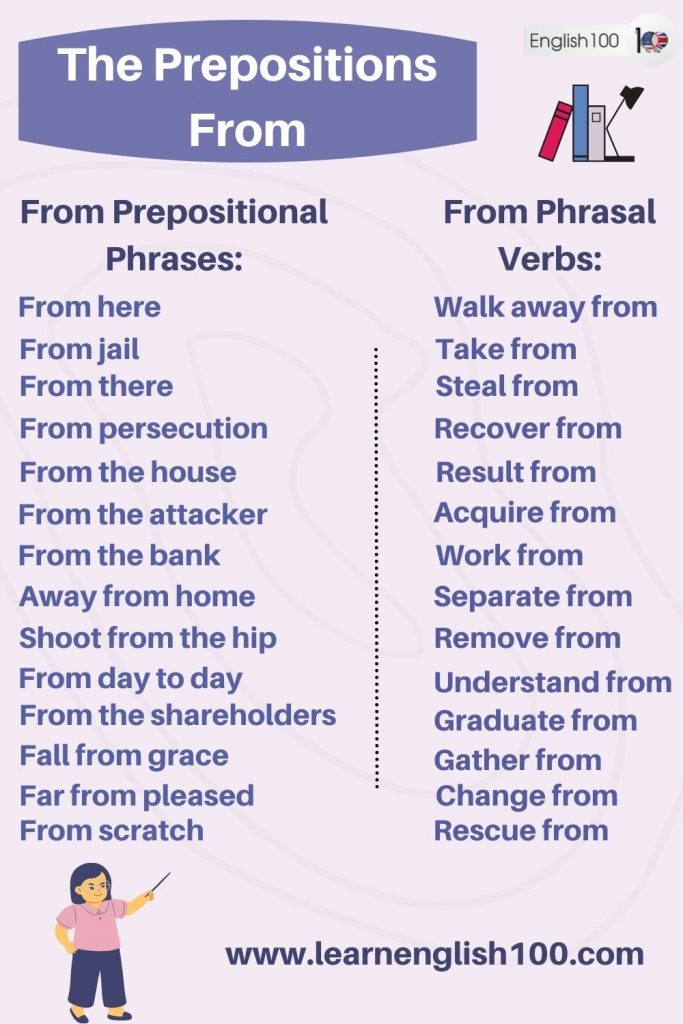 The Prepositions From

English100

From Prepositional Phrases:

From here
From jail
From there
From persecution
From the house
From the attacker
From the bank
Away from home
Shoot from the hip
From day to day
From the shareholders
Fall from grace
Far from pleased
From scratch

From Phrasal Verbs:

Walk away from
Take from
Steal from
Recover from
Result from
Acquire from
Work from
Separate from
Remove from
Understand from
Graduate from
Gather from
Change from
Rescue from

www.learnenglish100.com